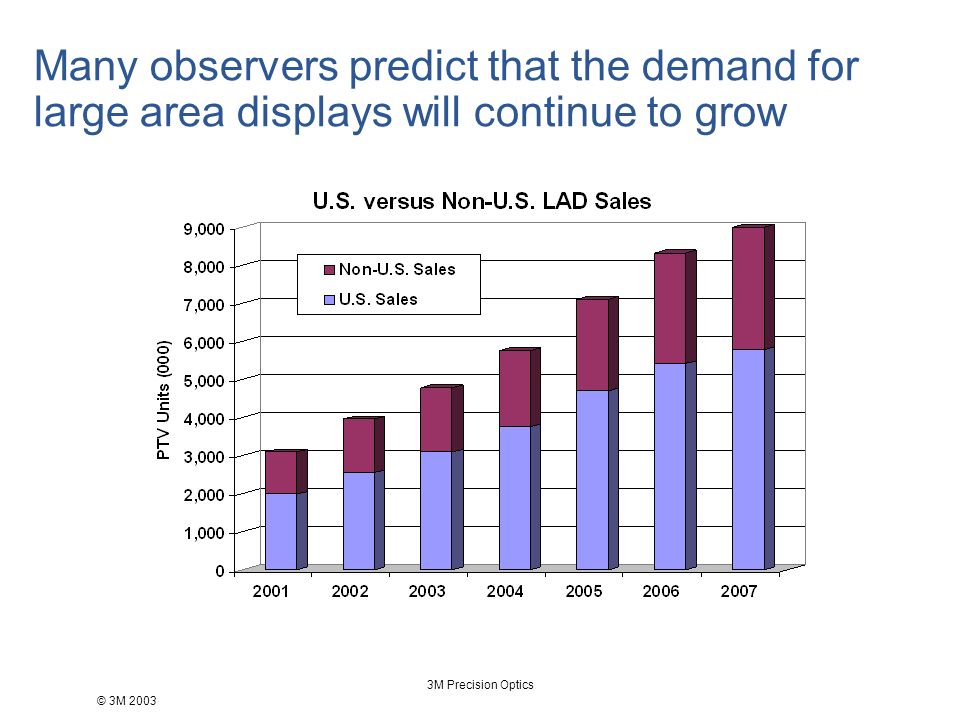 Many observers predict that the demand for large area displays will continue to grow

U.S. versus Non-U.S. LAD Sales

Non-U.S. Sales
U.S. Sales

PTV Units (000)

9,000
8,000
7,000
6,000
5,000
4,000
3,000
2,000
1,000
0

2001 2002 2003 2004 2005 2006 2007

3M Precision Optics

© 3M 2003